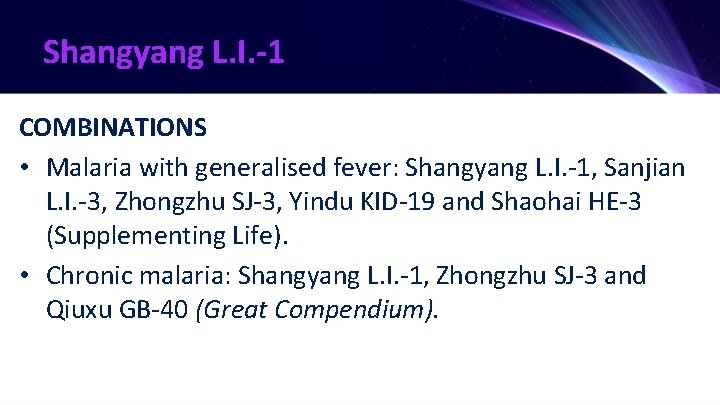 Shangyang L.I.-1

COMBINATIONS

• Malaria with generalised fever: Shangyang L.I.-1, Sanjian L.I.-3, Zhongzhu SJ-3, Yindu KID-19 and Shaohai HE-3 (Supplementing Life).

• Chronic malaria: Shangyang L.I.-1, Zhongzhu SJ-3 and Qiuxu GB-40 (Great Compendium).